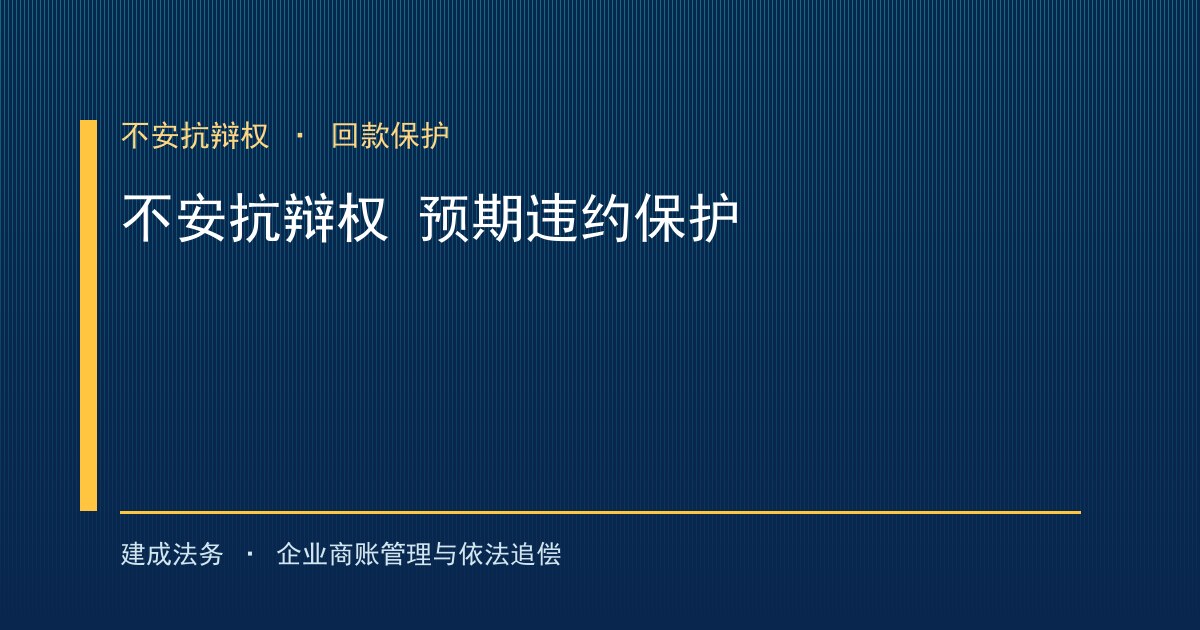 不安抗辩权 · 回款保护

不安抗辩权 预期违约保护

建成法务 · 企业商账管理与依法追偿